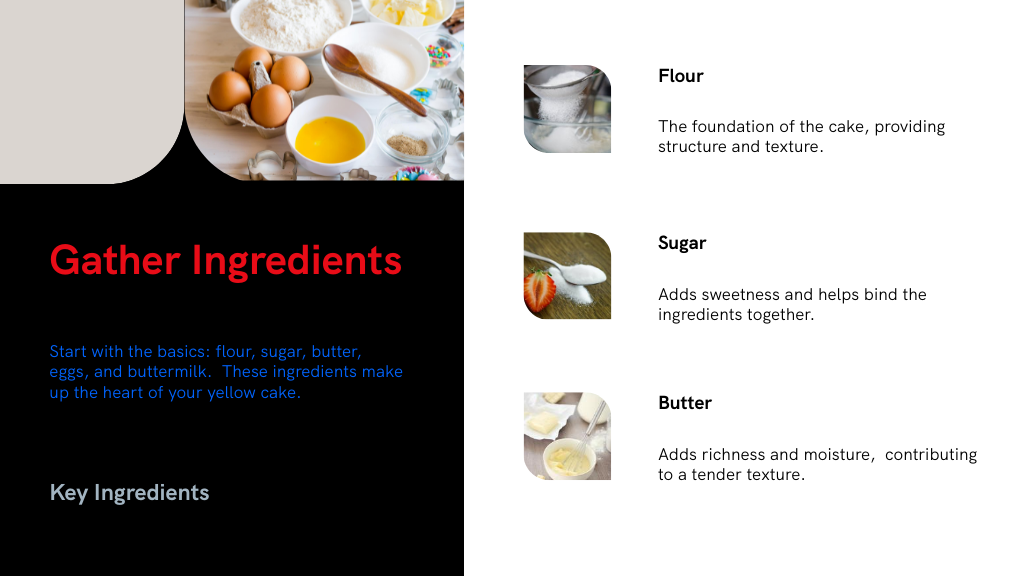 Gather Ingredients

Start with the basics: flour, sugar, butter, eggs, and buttermilk.  These ingredients make up the heart of your yellow cake.

Key Ingredients

Flour

The foundation of the cake, providing structure and texture.

Sugar

Adds sweetness and helps bind the ingredients together.

Butter

Adds richness and moisture,  contributing to a tender texture.